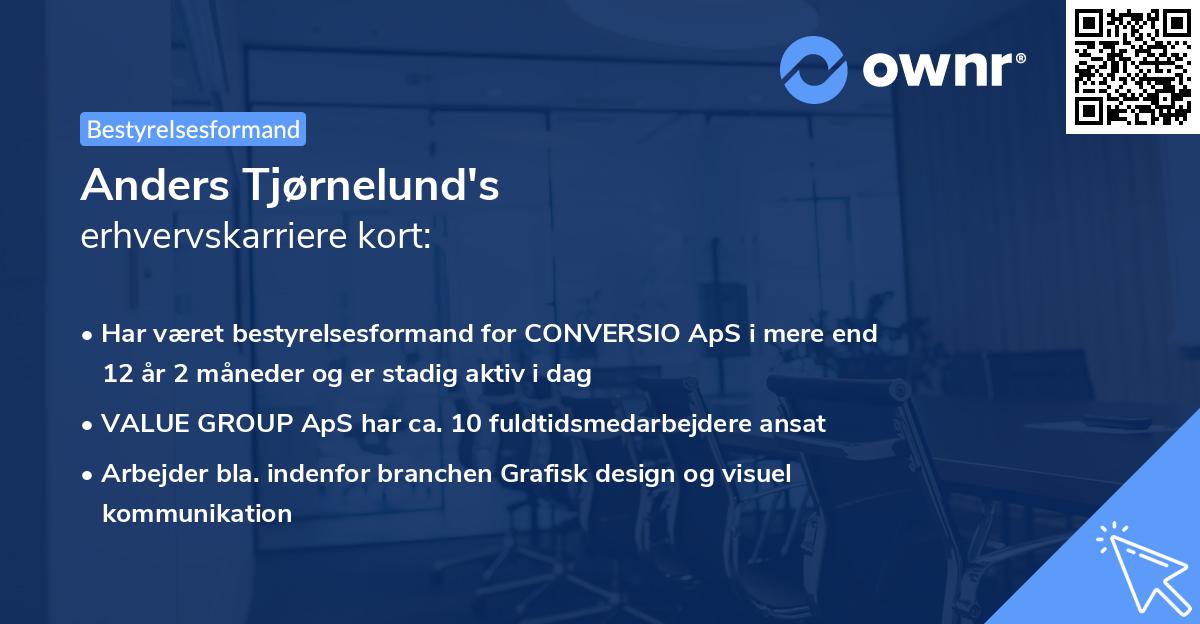 ownr®

Bestyrelsesformand

Anders Tjørnelund's
erhvervskarriere kort:

• Har været bestyrelsesformand for CONVERSIO ApS i mere end 12 år 2 måneder og er stadig aktiv i dag
• VALUE GROUP ApS har ca. 10 fuldtidsmedarbejdere ansat
• Arbejder bla. indenfor branchen Grafisk design og visuel kommunikation